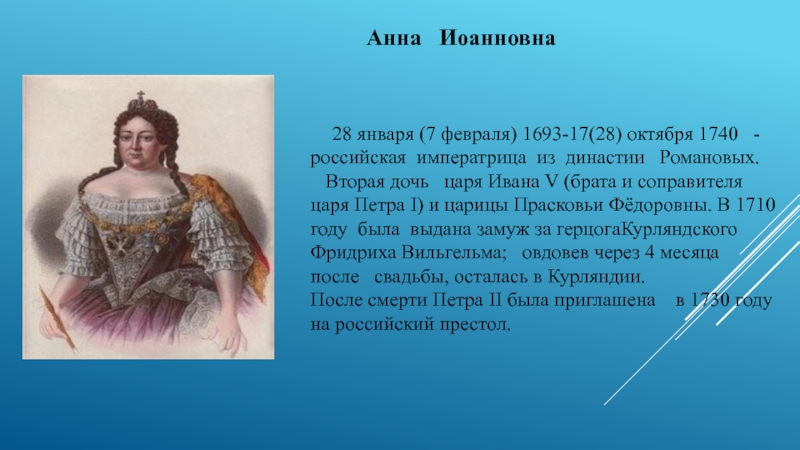 Анна Иоанновна

28 января (7 февраля) 1693-17(28) октября 1740 - российская императрица из династии Романовых.

Вторая дочь царя Ивана V (брата и соправителя царя Петра I) и царицы Прасковьи Фёдоровны. В 1710 году была выдана замуж за герцогаКурляндского Фридриха Вильгельма; овдовев через 4 месяца после свадьбы, осталась в Курляндии.
После смерти Петра II была приглашена в 1730 году на российский престол.